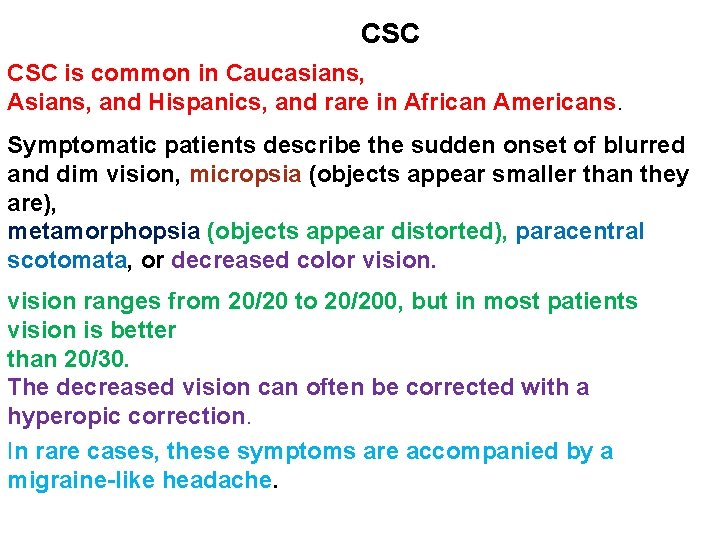 CSC

CSC is common in Caucasians, Asians, and Hispanics, and rare in African Americans.

Symptomatic patients describe the sudden onset of blurred and dim vision, micropsia (objects appear smaller than they are), metamorphopsia (objects appear distorted), paracentral scotomata, or decreased color vision.

vision ranges from 20/20 to 20/200, but in most patients vision is better than 20/30.

The decreased vision can often be corrected with a hyperopic correction.

In rare cases, these symptoms are accompanied by a migraine-like headache.